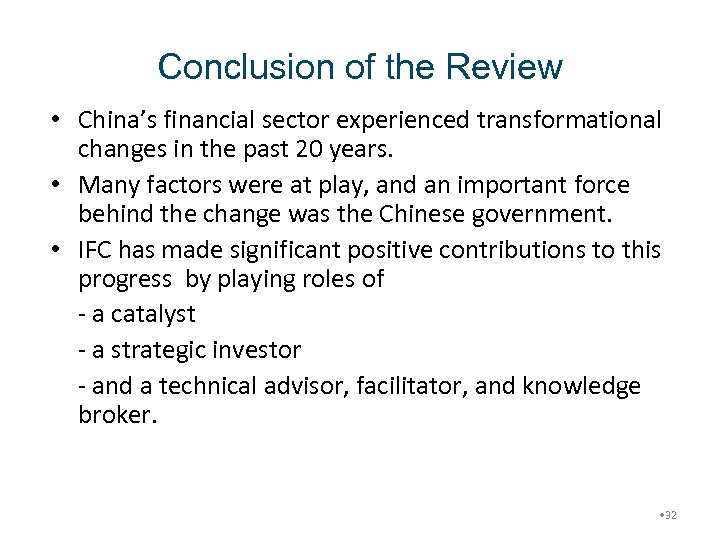 Conclusion of the Review

• China's financial sector experienced transformational changes in the past 20 years.

• Many factors were at play, and an important force behind the change was the Chinese government.

• IFC has made significant positive contributions to this progress by playing roles of

- a catalyst

- a strategic investor

- and a technical advisor, facilitator, and knowledge broker.

•32